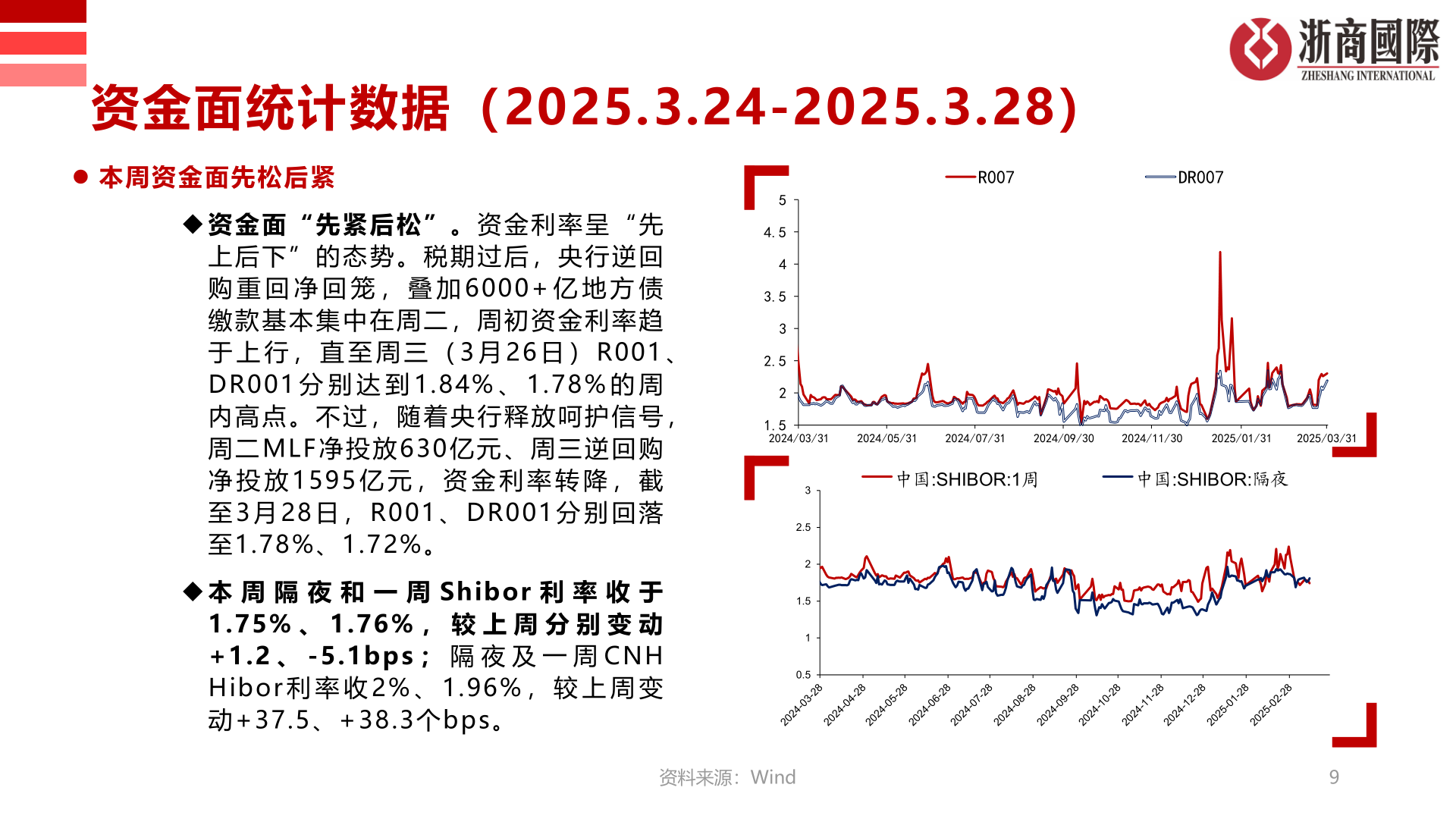 浙商國際
ZHESHANG INTERNATIONAL

资金面统计数据（2025.3.24-2025.3.28）

● 本周资金面先松后紧

◆资金面“先紧后松”。资金利率呈“先上后下”的态势。税期过后，央行逆回购重回净回笼，叠加6000+亿地方债缴款基本集中在周二，周初资金利率趋于上行，直至周三（3月26日）R001、DR001分别达到1.84%、1.78%的周内高点。不过，随着央行释放呵护信号，周二MLF净投放630亿元、周三逆回购净投放1595亿元，资金利率转降，截至3月28日，R001、DR001分别回落至1.78%、1.72%。

◆本周隔夜和一周Shibor利率收于1.75%、1.76%，较上周分别变动+1.2、-5.1bps；隔夜及一周CNH Hibor利率收2%、1.96%，较上周变动+37.5、+38.3个bps。

R007 DR007
5
4.5
4
3.5
3
2.5
2
1.5
2024/03/31 2024/05/31 2024/07/31 2024/09/30 2024/11/30 2025/01/31 2025/03/31

中国:SHIBOR:1周 中国:SHIBOR:隔夜
3
2.5
2
1.5
1
0.5
2024-03-28 2024-04-28 2024-05-28 2024-06-28 2024-07-28 2024-08-28 2024-09-28 2024-10-28 2024-11-28 2024-12-28 2025-01-28 2025-02-28

资料来源：Wind
9